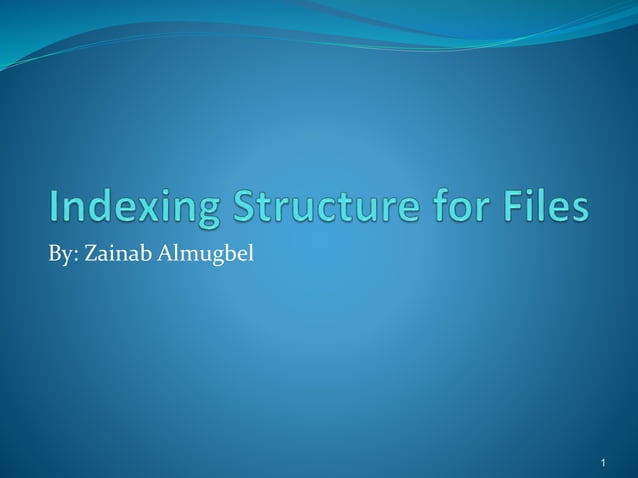 Indexing Structure for Files

By: Zainab Almugbel

1